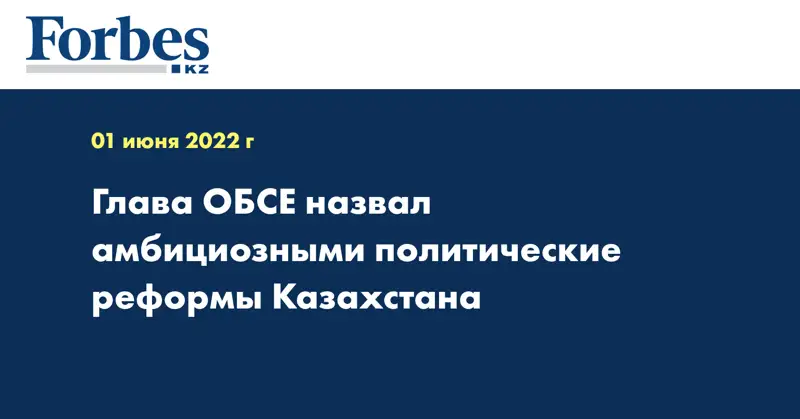 Forbes
KZ

01 июня 2022 г

Глава ОБСЕ назвал амбициозными политические реформы Казахстана